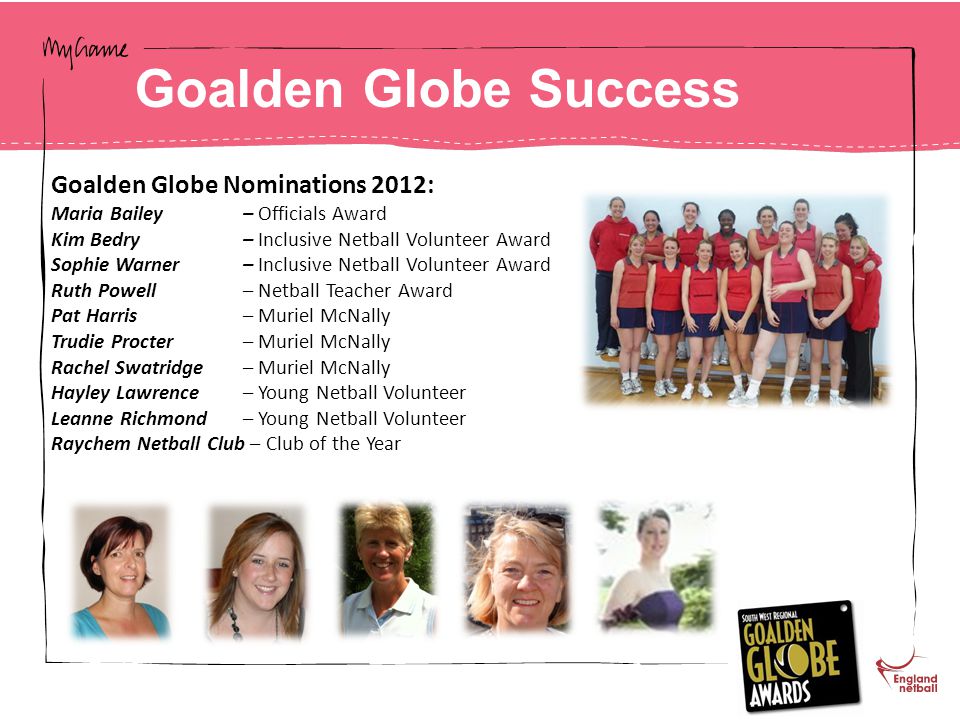 MyGame

Goalden Globe Success

Goalden Globe Nominations 2012:
Maria Bailey – Officials Award
Kim Bedry – Inclusive Netball Volunteer Award
Sophie Warner – Inclusive Netball Volunteer Award
Ruth Powell – Netball Teacher Award
Pat Harris – Muriel McNally
Trudie Procter – Muriel McNally
Rachel Swatridge – Muriel McNally
Hayley Lawrence – Young Netball Volunteer
Leanne Richmond – Young Netball Volunteer
Raychem Netball Club – Club of the Year

SOUTH WEST REGIONAL GOALDEN GLOBE AWARDS

England netball